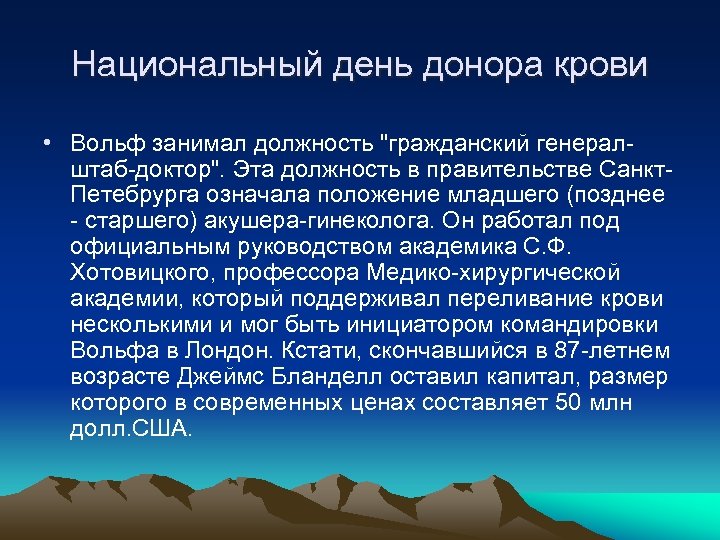 Национальный день донора крови

• Вольф занимал должность "гражданский генерал-штаб-доктор". Эта должность в правительстве Санкт-Петебрурга означала положение младшего (позднее - старшего) акушера-гинеколога. Он работал под официальным руководством академика С.Ф. Хотовицкого, профессора Медико-хирургической академии, который поддерживал переливание крови несколькими и мог быть инициатором командировки Вольфа в Лондон. Кстати, скончавшийся в 87-летнем возрасте Джеймс Бланделл оставил капитал, размер которого в современных ценах составляет 50 млн долл.США.